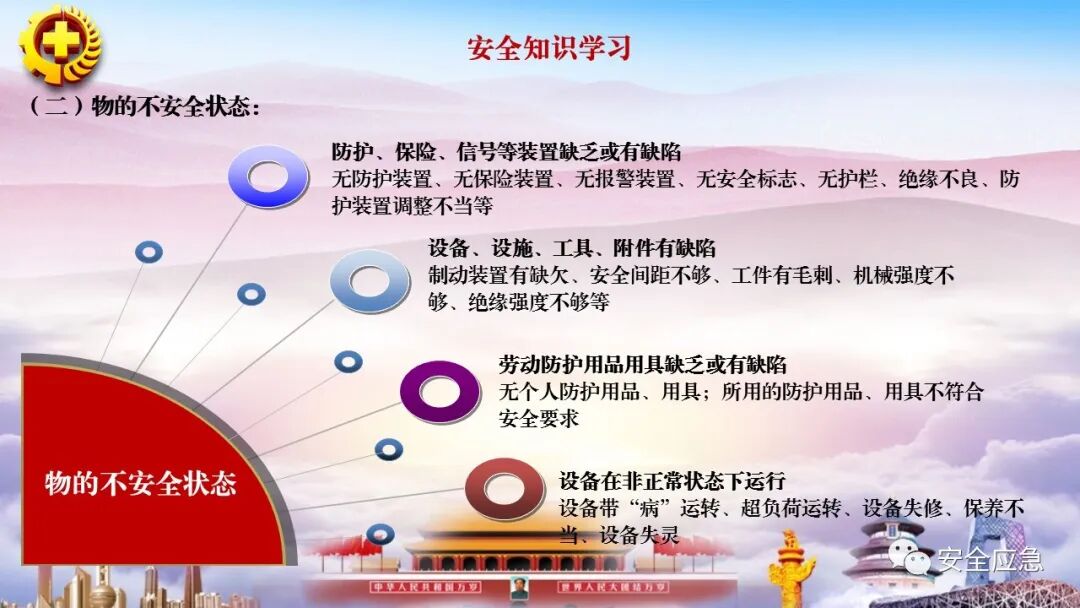 安全知识学习

（二）物的不安全状态：

防护、保险、信号等装置缺乏或有缺陷
无防护装置、无保险装置、无报警装置、无安全标志、无护栏、绝缘不良、防护装置调整不当等

设备、设施、工具、附件有缺陷
制动装置有缺欠、安全间距不够、工件有毛刺、机械强度不够、绝缘强度不够等

劳动防护用品用具缺乏或有缺陷
无个人防护用品、用具；所用的防护用品、用具不符合安全要求

设备在非正常状态下运行
设备带“病”运转、超负荷运转、设备失修、保养不当、设备失灵

物的不安全状态

中华人民共和国万岁　世界人民大团结万岁

安全应急